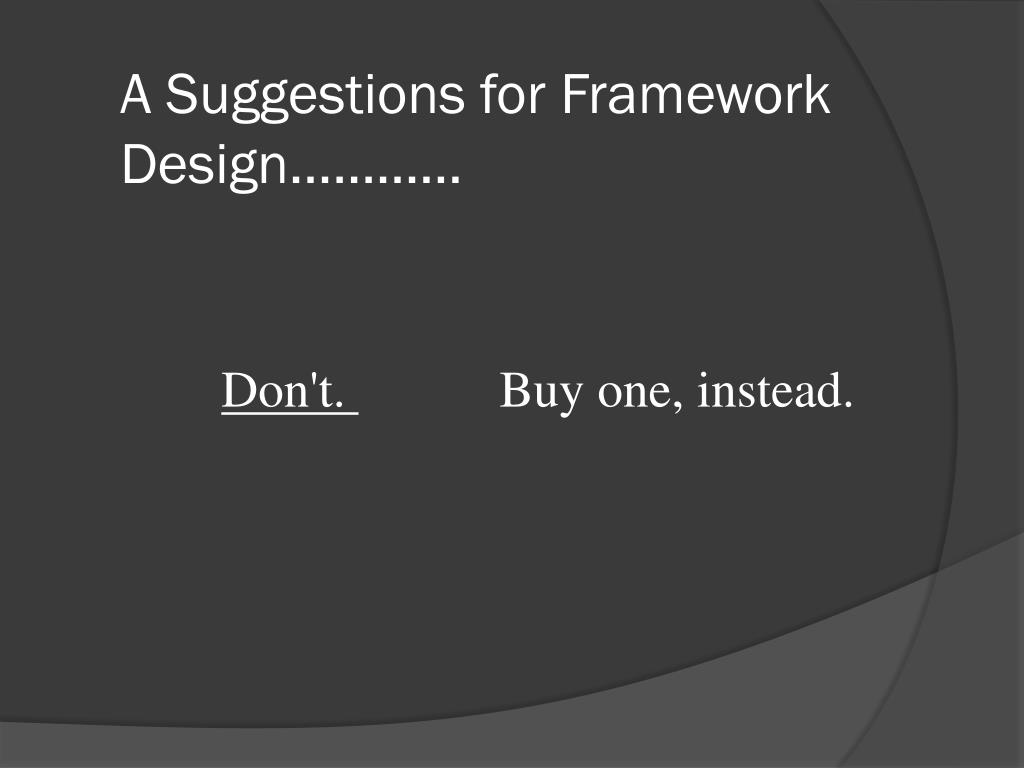 A Suggestions for Framework Design…………

Don't. Buy one, instead.